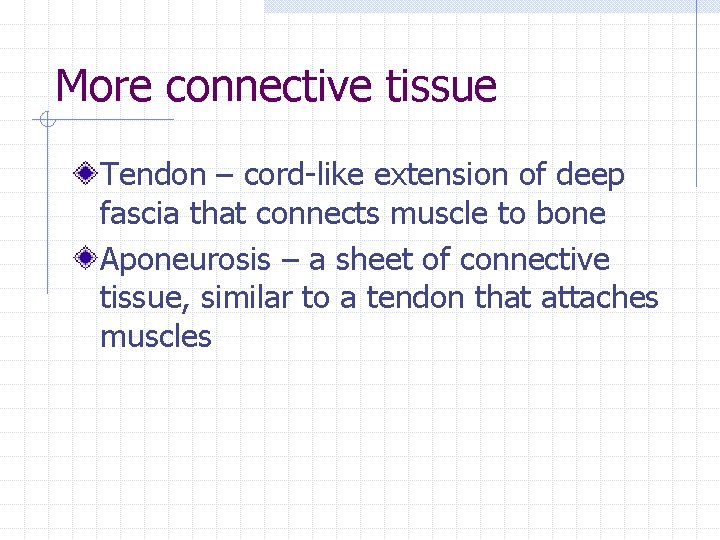 More connective tissue

Tendon – cord-like extension of deep fascia that connects muscle to bone

Aponeurosis – a sheet of connective tissue, similar to a tendon that attaches muscles